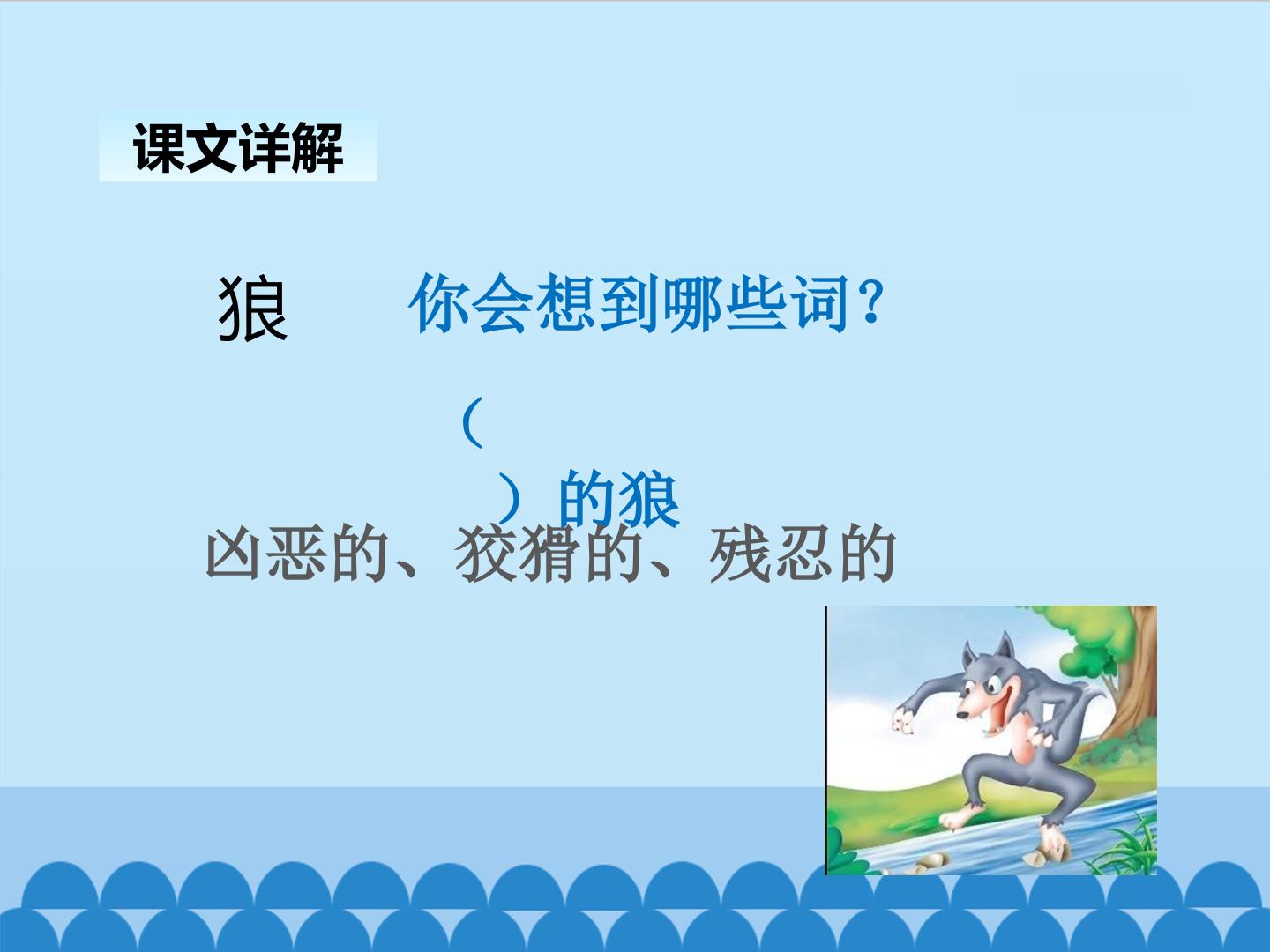 课文详解

狼

你会想到哪些词？

（

）的狼

凶恶的、狡猾的、残忍的